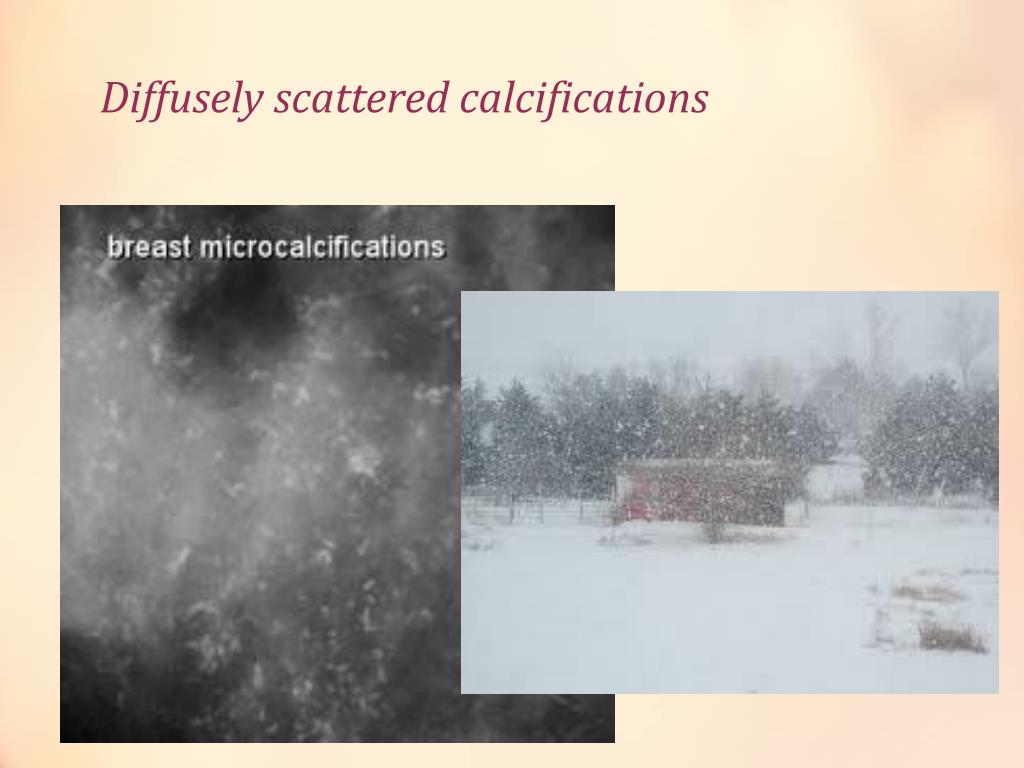 Diffusely scattered calcifications

breast microcalcifications